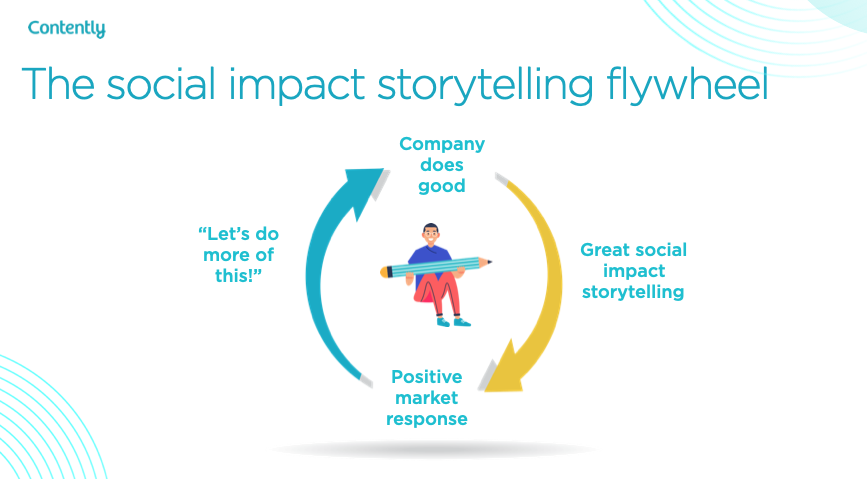 Contently

The social impact storytelling flywheel

Company does good

Great social impact storytelling

Positive market response

“Let’s do more of this!”